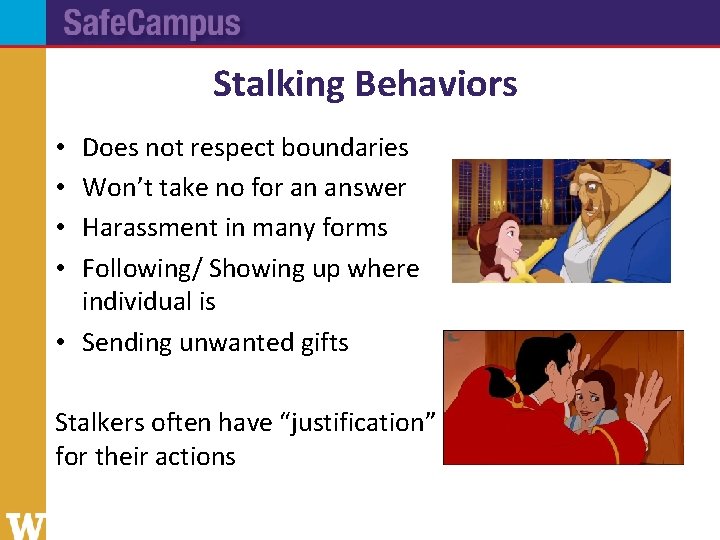 SafeCampus

Stalking Behaviors

• Does not respect boundaries
• Won't take no for an answer
• Harassment in many forms
• Following/ Showing up where individual is
• Sending unwanted gifts

Stalkers often have "justification" for their actions

W